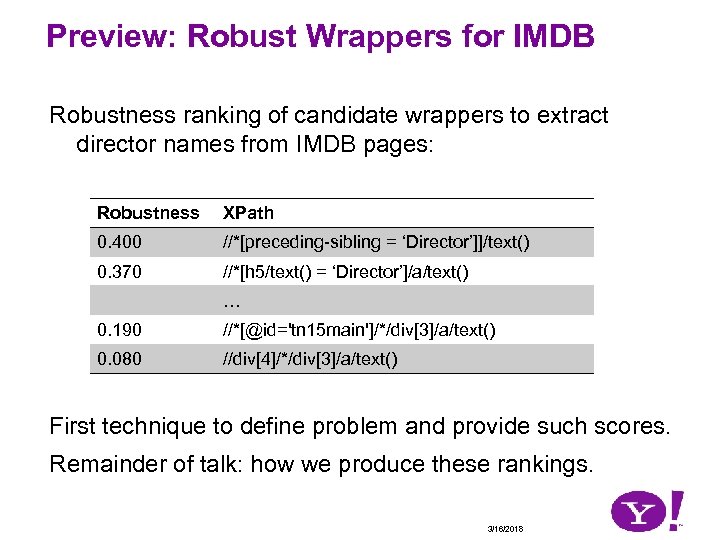 Preview: Robust Wrappers for IMDB

Robustness ranking of candidate wrappers to extract director names from IMDB pages:

| Robustness | XPath |
|---|---|
| 0.400 | //*[preceding-sibling = ‘Director’]]/text() |
| 0.370 | //*[h5/text() = ‘Director’]/a/text() |
| | … |
| 0.190 | //*[@id='tn15main']/*/div[3]/a/text() |
| 0.080 | //div[4]/*/div[3]/a/text() |

First technique to define problem and provide such scores.

Remainder of talk: how we produce these rankings.

3/16/2018

Y!